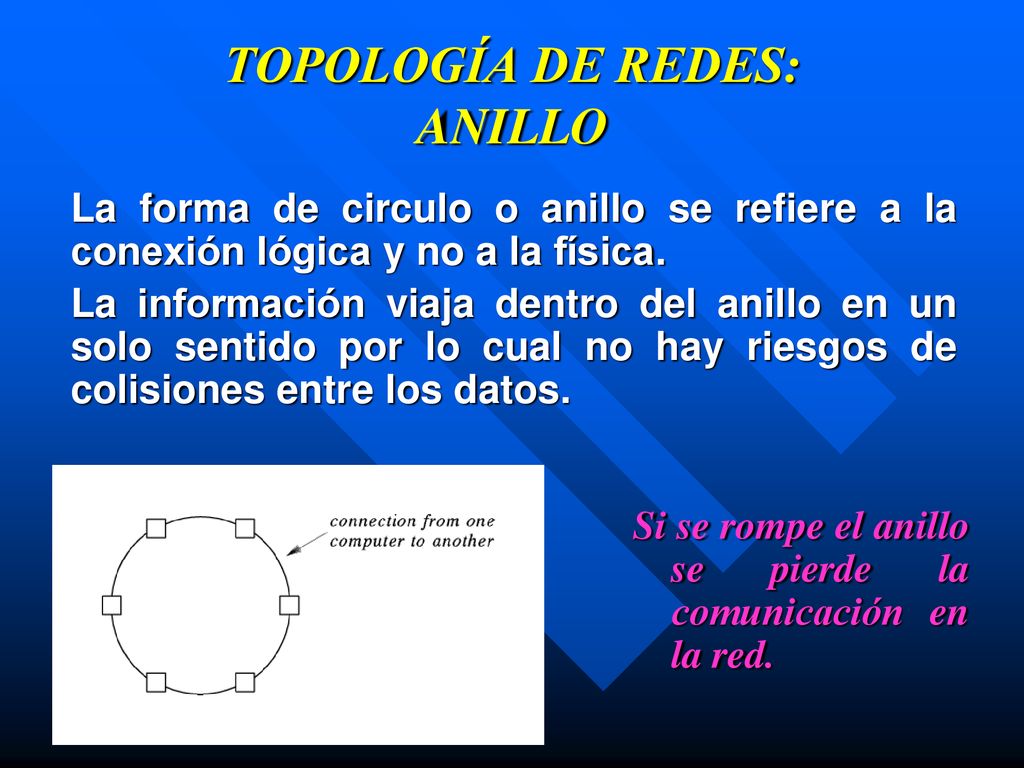 TOPOLOGÍA DE REDES:
ANILLO

La forma de circulo o anillo se refiere a la conexión lógica y no a la física.

La información viaja dentro del anillo en un solo sentido por lo cual no hay riesgos de colisiones entre los datos.

connection from one computer to another

Si se rompe el anillo se pierde la comunicación en la red.